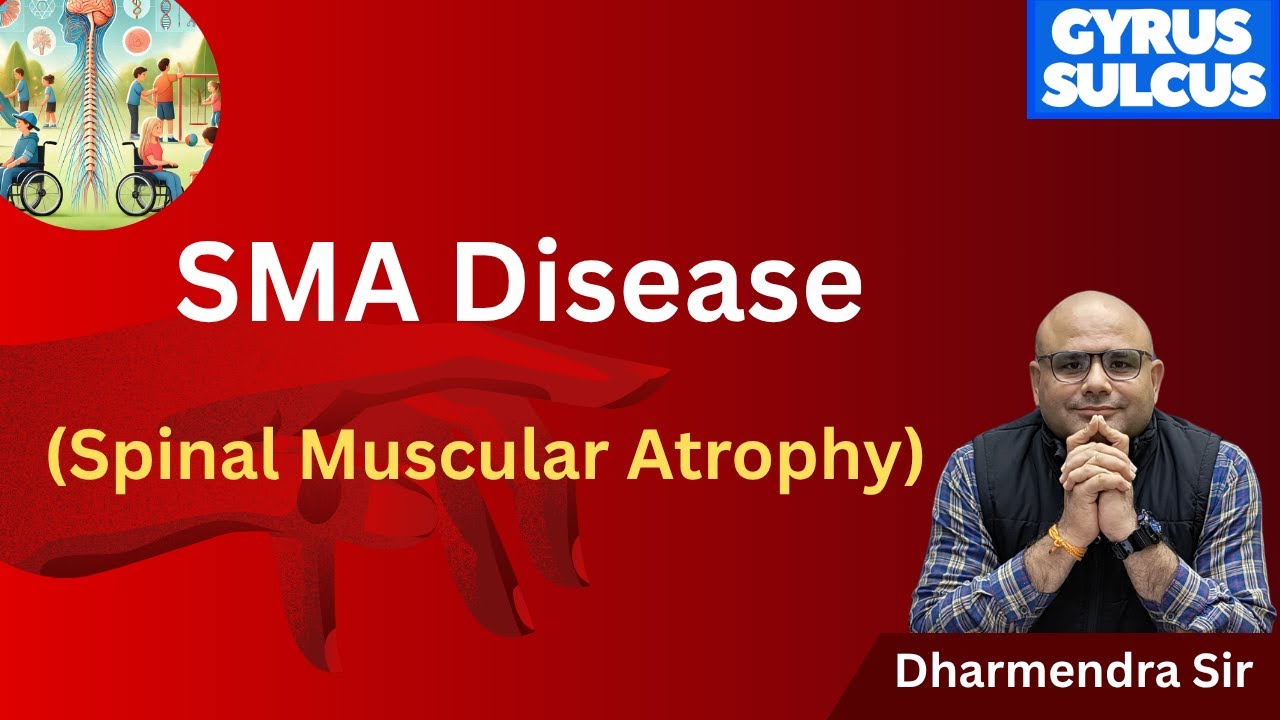 GYRUS SULCUS

SMA Disease

(Spinal Muscular Atrophy)

Dharmendra Sir